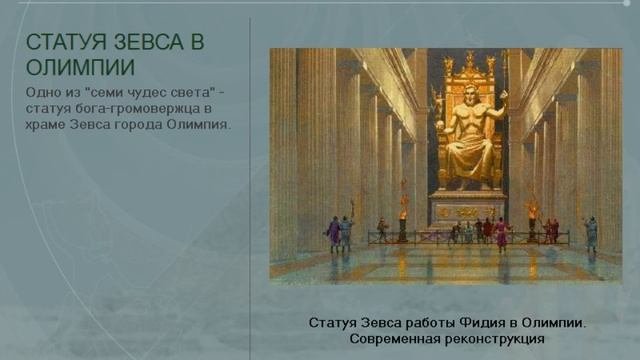 СТАТУЯ ЗЕВСА В ОЛИМПИИ

Одно из "семи чудес света" - статуя бога-громовержца в храме Зевса города Олимпия.

Статуя Зевса работы Фидия в Олимпии. Современная реконструкция